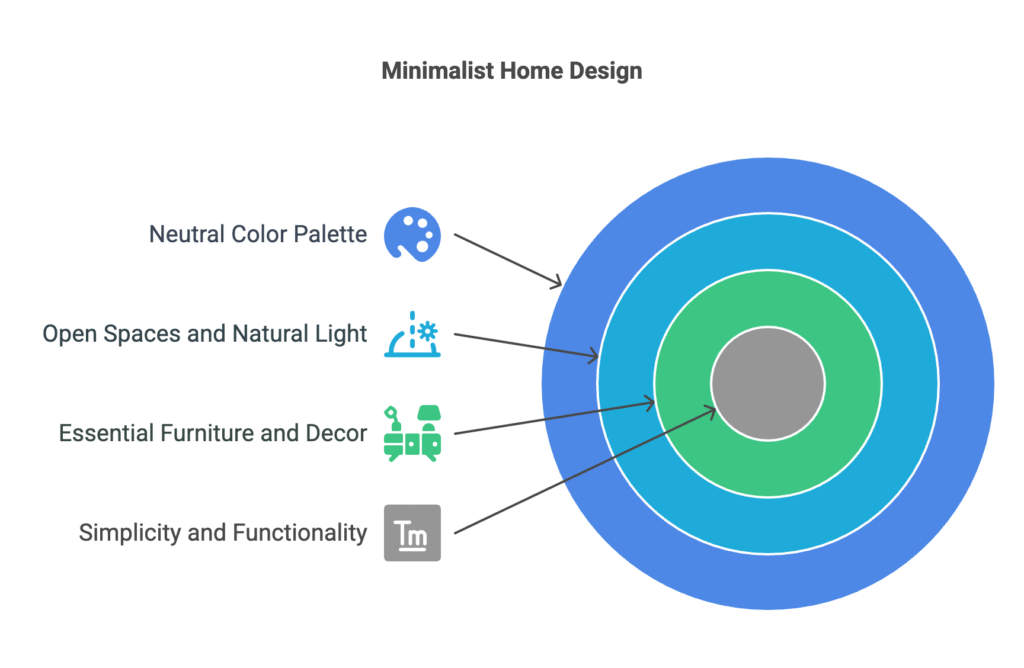 Minimalist Home Design

Neutral Color Palette

Open Spaces and Natural Light

Essential Furniture and Decor

Simplicity and Functionality

Tm